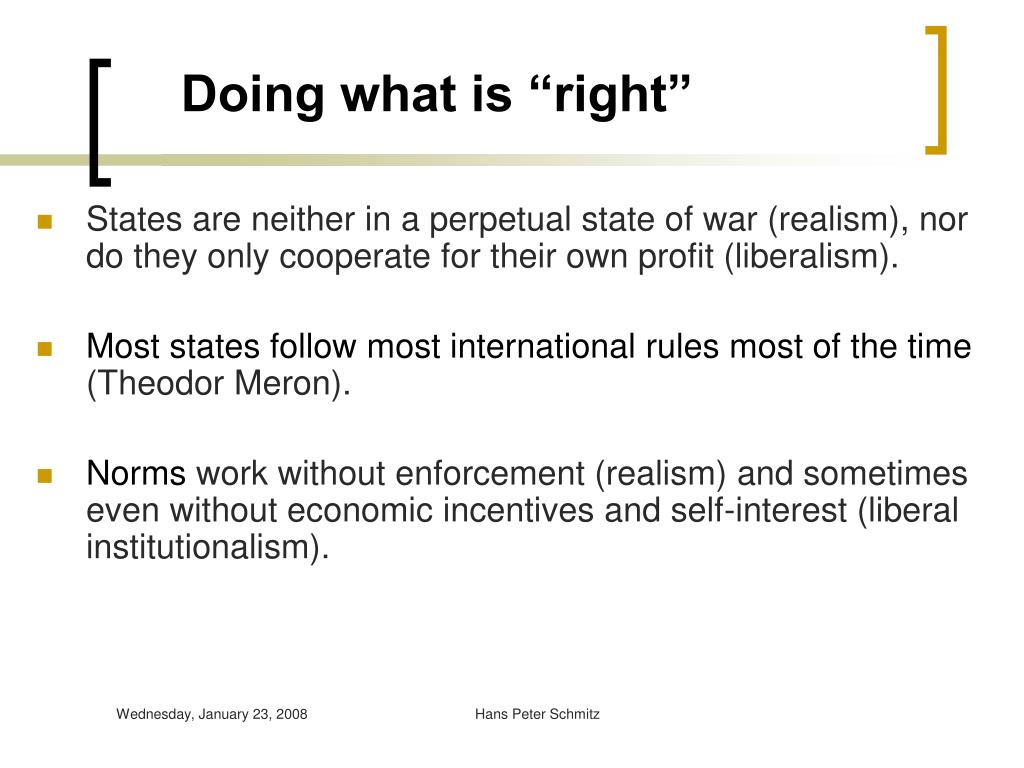 Doing what is “right”

States are neither in a perpetual state of war (realism), nor do they only cooperate for their own profit (liberalism).

Most states follow most international rules most of the time (Theodor Meron).

Norms work without enforcement (realism) and sometimes even without economic incentives and self-interest (liberal institutionalism).

Wednesday, January 23, 2008

Hans Peter Schmitz